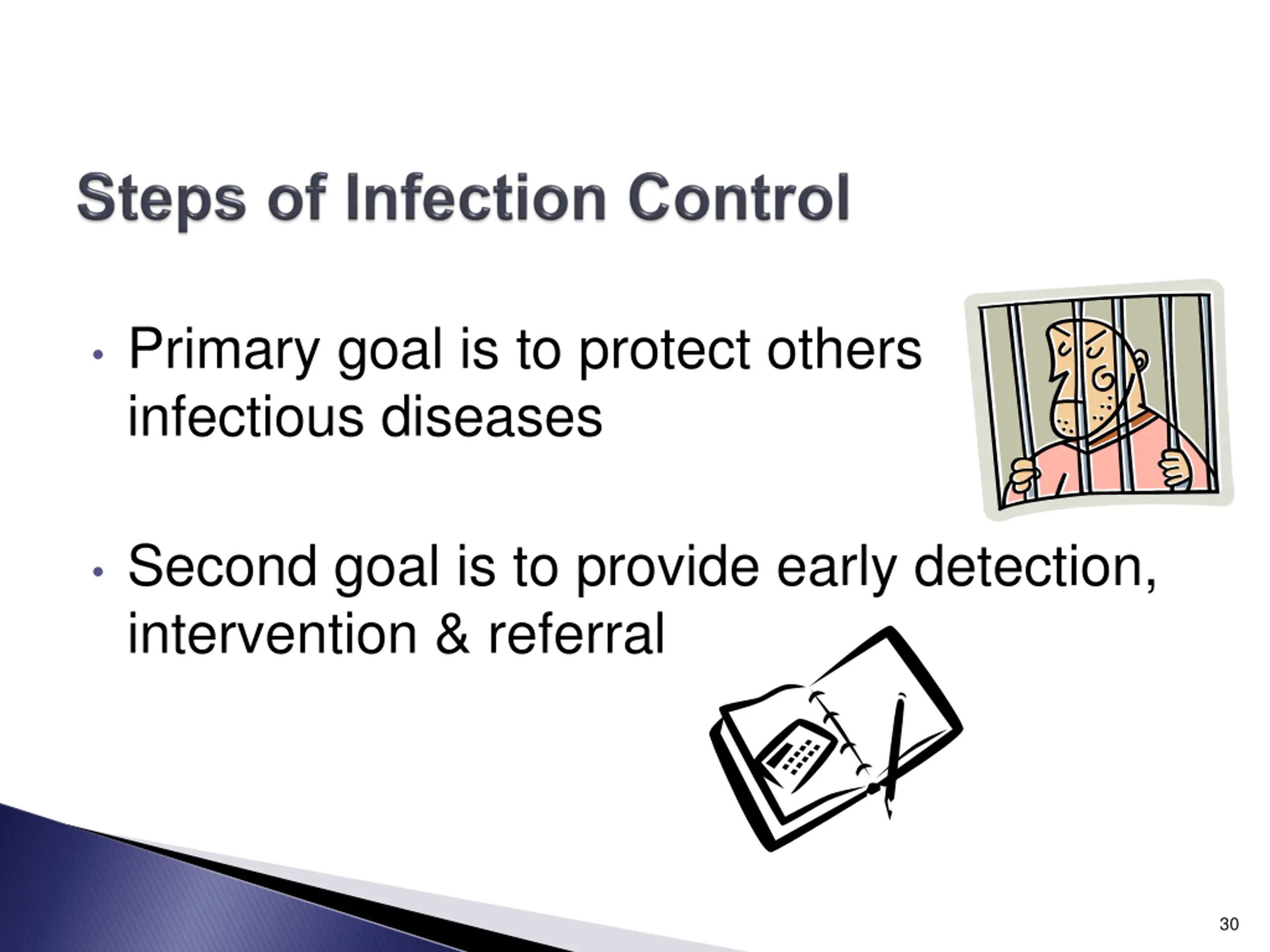 Steps of Infection Control

• Primary goal is to protect others infectious diseases

• Second goal is to provide early detection, intervention & referral

30